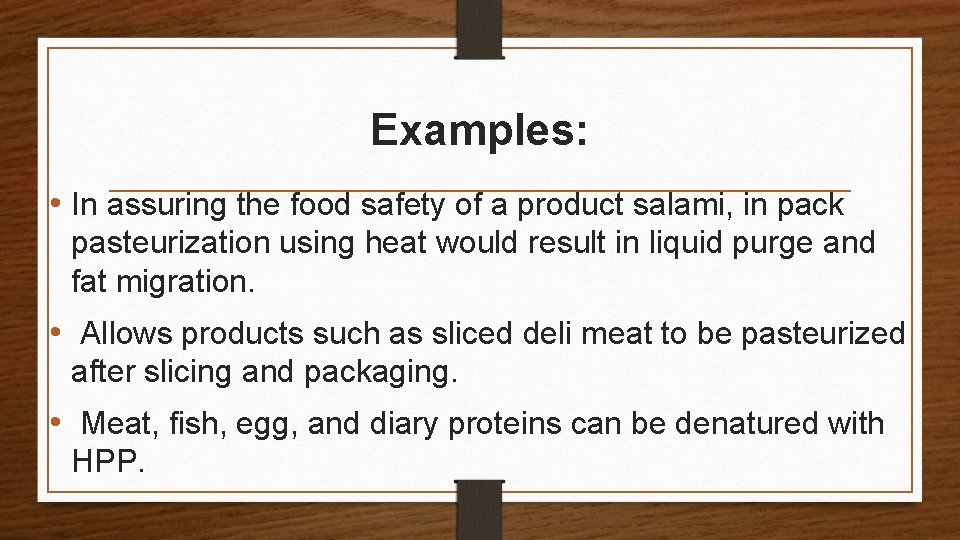 Examples:

• In assuring the food safety of a product salami, in pack pasteurization using heat would result in liquid purge and fat migration.

• Allows products such as sliced deli meat to be pasteurized after slicing and packaging.

• Meat, fish, egg, and diary proteins can be denatured with HPP.